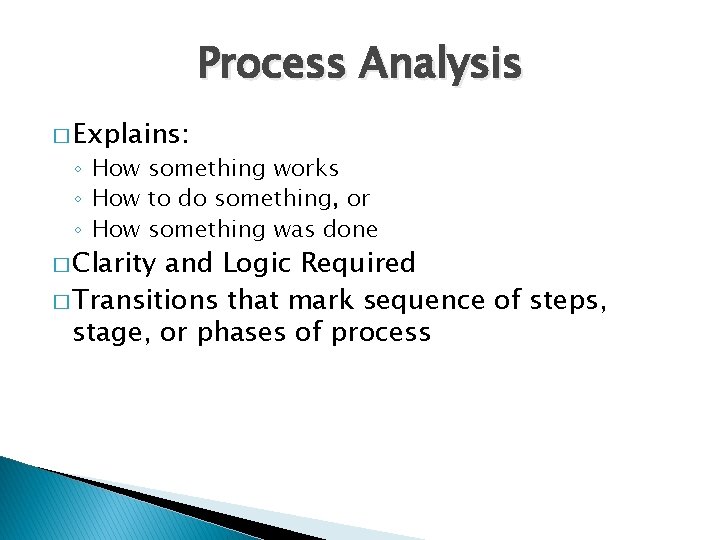 Process Analysis

□ Explains:
◦ How something works
◦ How to do something, or
◦ How something was done

□ Clarity and Logic Required

□ Transitions that mark sequence of steps, stage, or phases of process